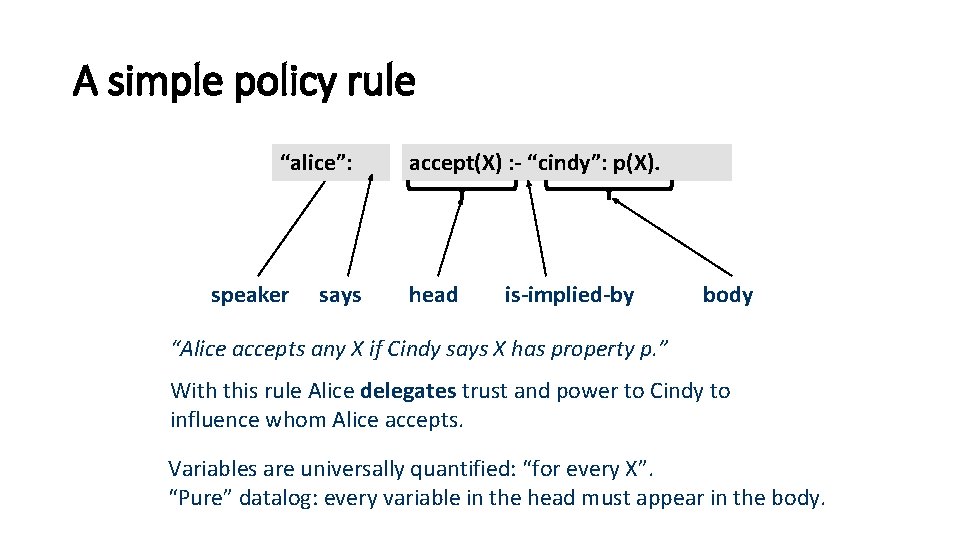 A simple policy rule

“alice”:

accept(X) :- “cindy”: p(X).

speaker says head is-implied-by body

“Alice accepts any X if Cindy says X has property p.”

With this rule Alice delegates trust and power to Cindy to influence whom Alice accepts.

Variables are universally quantified: “for every X”.
“Pure” datalog: every variable in the head must appear in the body.